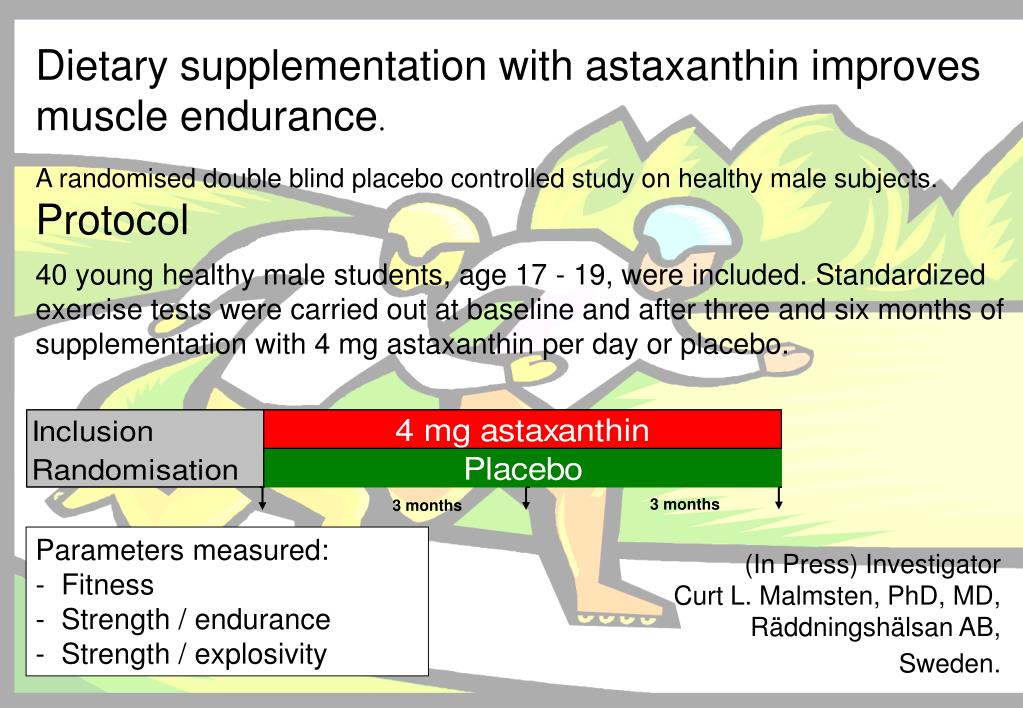 Dietary supplementation with astaxanthin improves muscle endurance.

A randomised double blind placebo controlled study on healthy male subjects.

Protocol

40 young healthy male students, age 17 - 19, were included. Standardized exercise tests were carried out at baseline and after three and six months of supplementation with 4 mg astaxanthin per day or placebo.

Inclusion
Randomisation

4 mg astaxanthin
Placebo

3 months
3 months

Parameters measured:
- Fitness
- Strength / endurance
- Strength / explosivity

(In Press) Investigator
Curt L. Malmsten, PhD, MD,
Räddningshälsan AB,
Sweden.